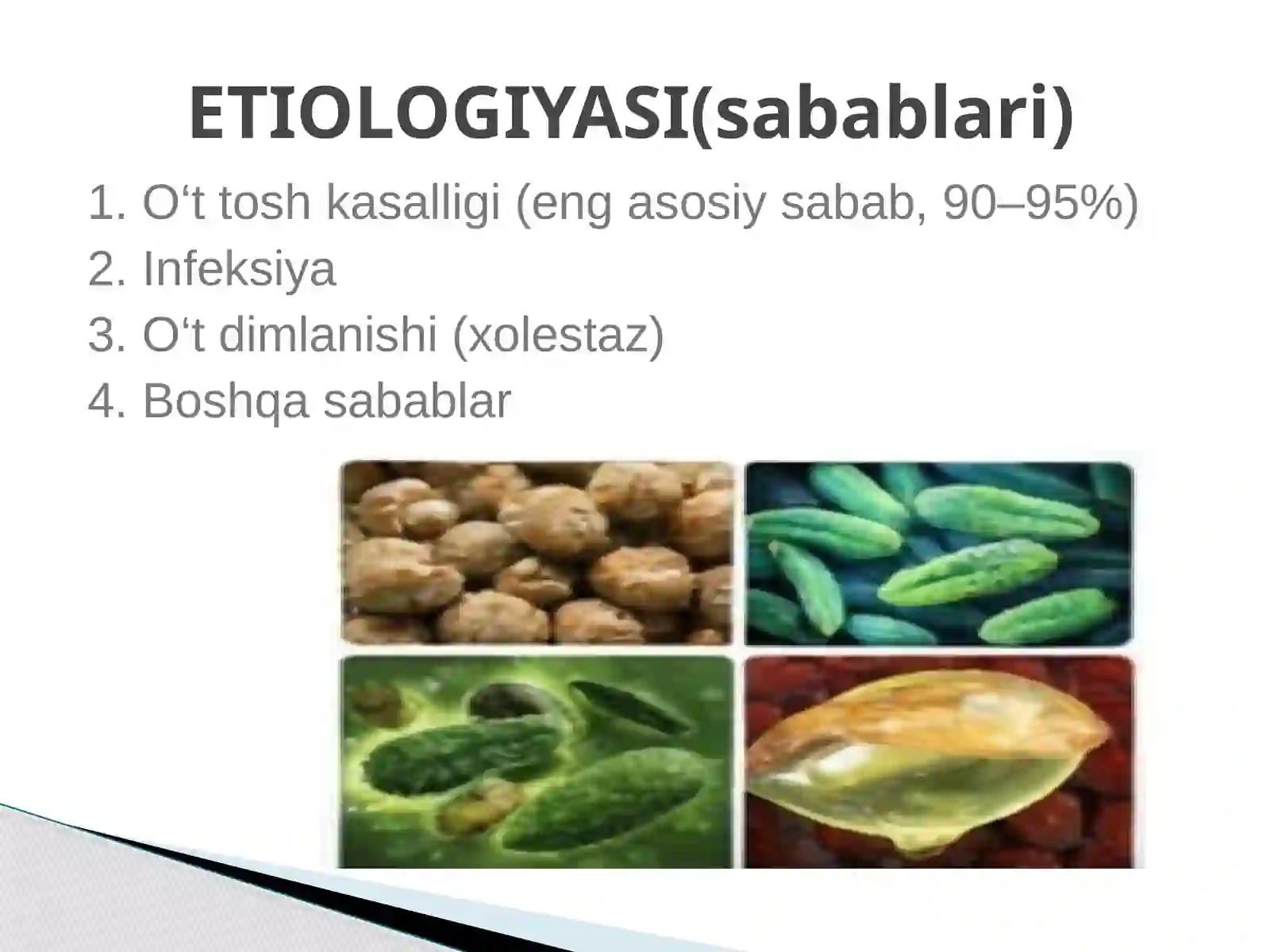 ETIOLOGIYASI(sabablari)

1. O‘t tosh kasalligi (eng asosiy sabab, 90–95%)
2. Infeksiya
3. O‘t dimlanishi (xolestaz)
4. Boshqa sabablar